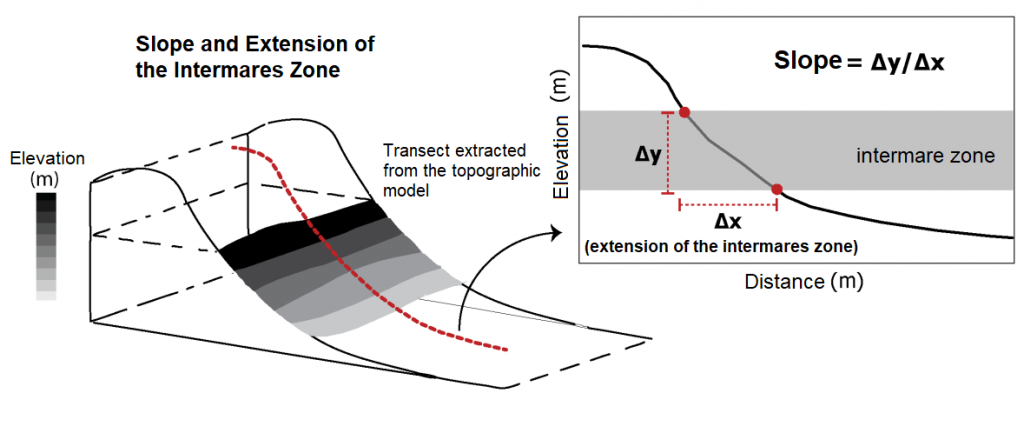 Slope and Extension of the Intermares Zone

Elevation (m)

Transect extracted from the topographic model

Slope = $\Delta y / \Delta x$

Elevation (m)

$\Delta y$

intermare zone

$\Delta x$

(extension of the intermares zone)

Distance (m)